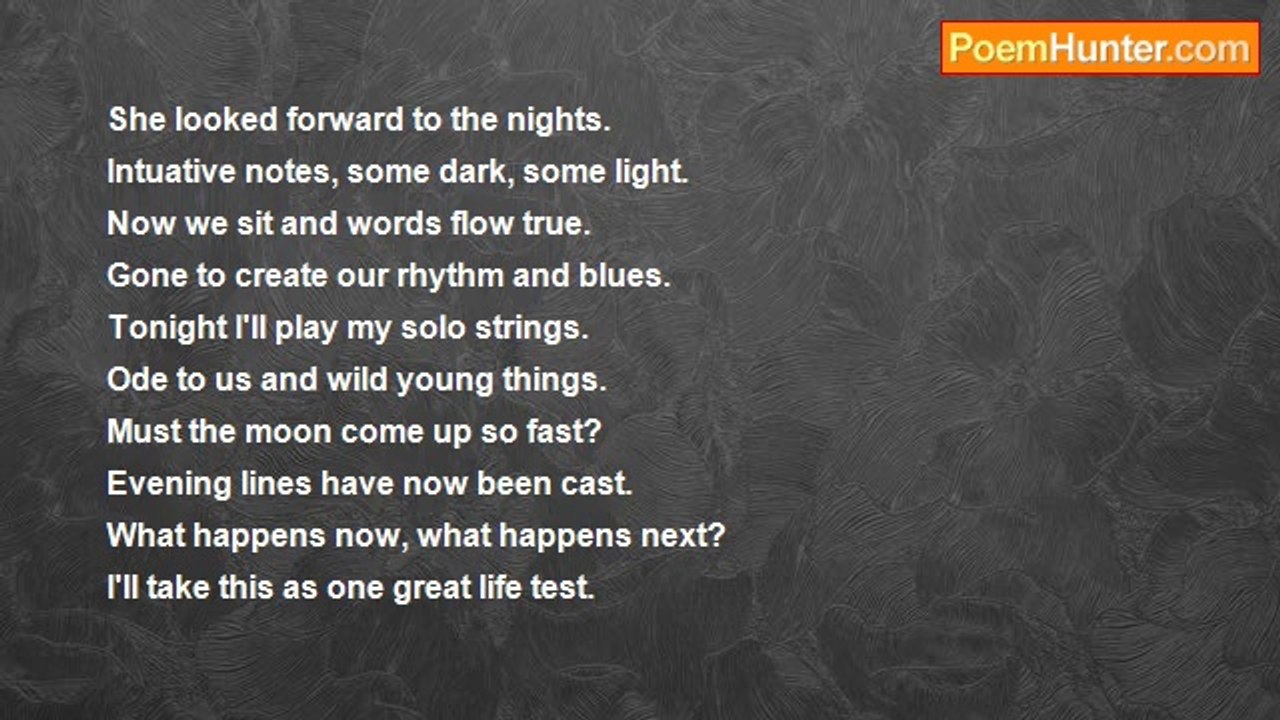 PoemHunter.com

She looked forward to the nights.
Intuative notes, some dark, some light.
Now we sit and words flow true.
Gone to create our rhythm and blues.
Tonight I'll play my solo strings.
Ode to us and wild young things.
Must the moon come up so fast?
Evening lines have now been cast.
What happens now, what happens next?
I'll take this as one great life test.